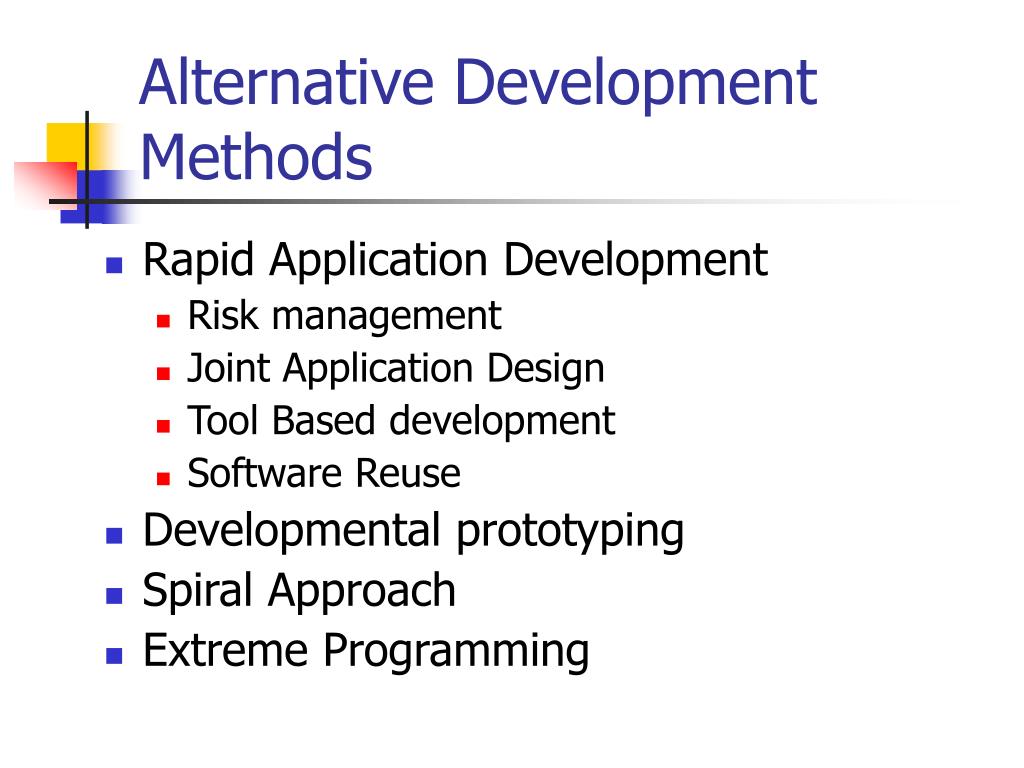 Alternative Development Methods

- Rapid Application Development
  - Risk management
  - Joint Application Design
  - Tool Based development
  - Software Reuse
- Developmental prototyping
- Spiral Approach
- Extreme Programming